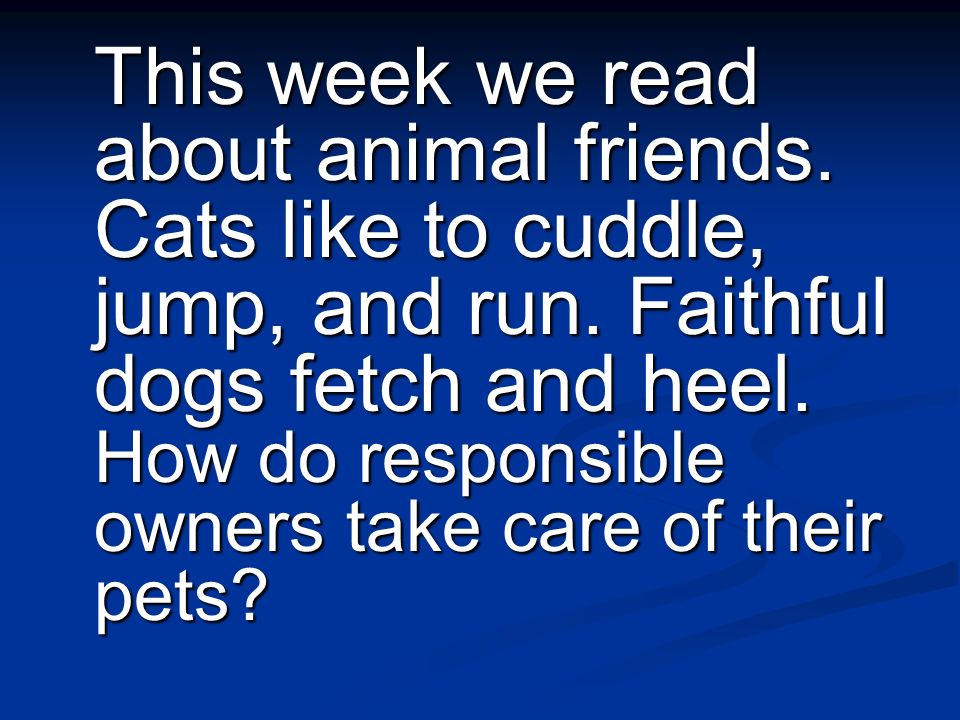 This week we read about animal friends. Cats like to cuddle, jump, and run. Faithful dogs fetch and heel. How do responsible owners take care of their pets?